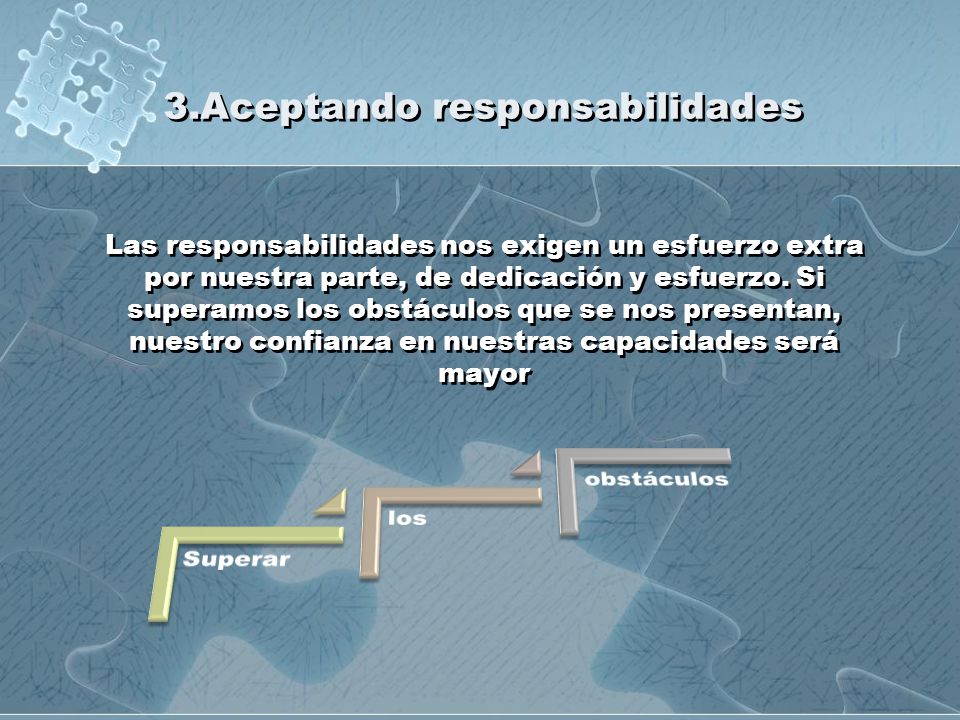 3.Aceptando responsabilidades

Las responsabilidades nos exigen un esfuerzo extra por nuestra parte, de dedicación y esfuerzo. Si superamos los obstáculos que se nos presentan, nuestro confianza en nuestras capacidades será mayor

Superar

los

obstáculos